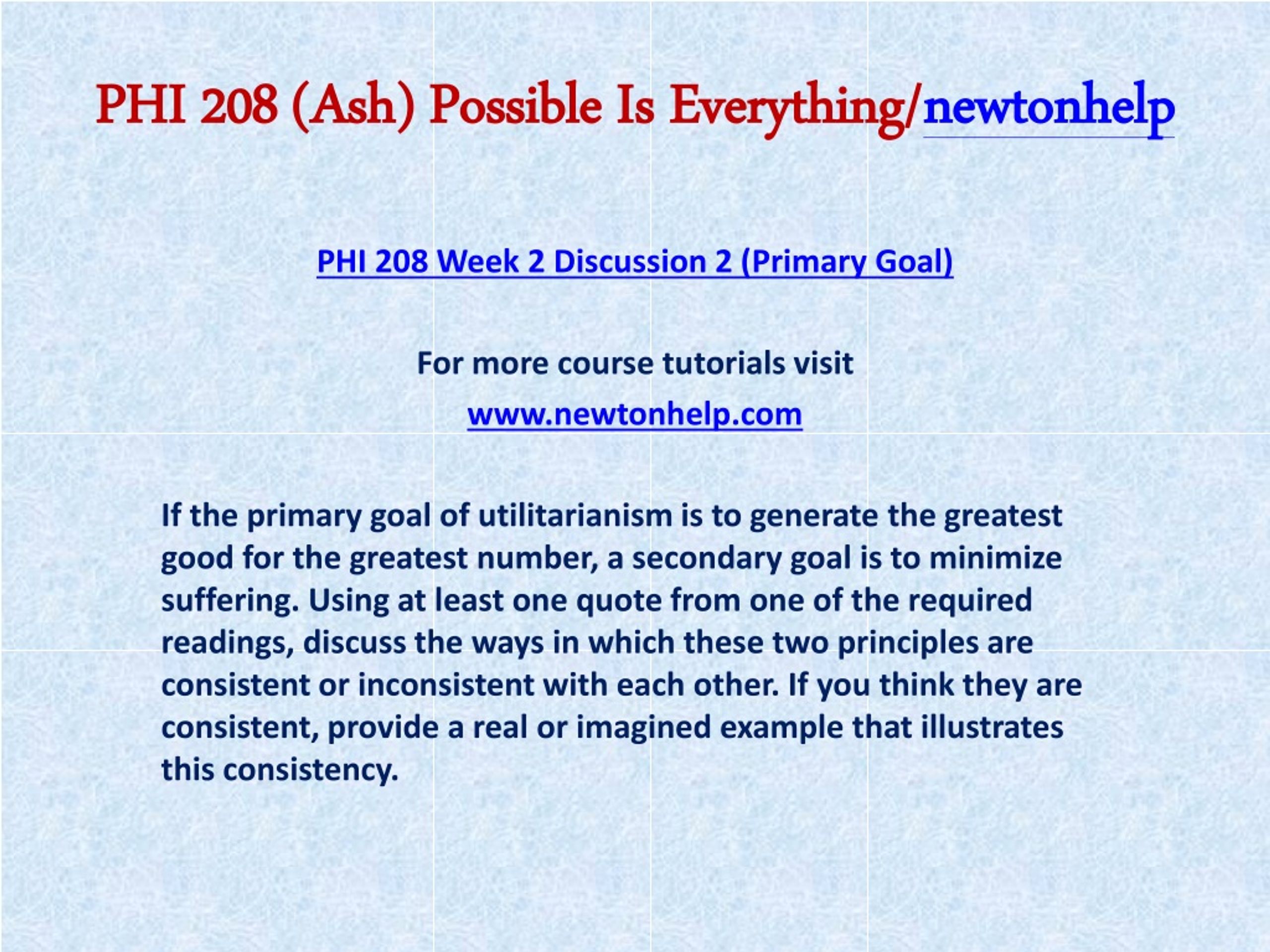 PHI 208 (Ash) Possible Is Everything/newtonhelp

PHI 208 Week 2 Discussion 2 (Primary Goal)

For more course tutorials visit

www.newtonhelp.com

If the primary goal of utilitarianism is to generate the greatest good for the greatest number, a secondary goal is to minimize suffering. Using at least one quote from one of the required readings, discuss the ways in which these two principles are consistent or inconsistent with each other. If you think they are consistent, provide a real or imagined example that illustrates this consistency.